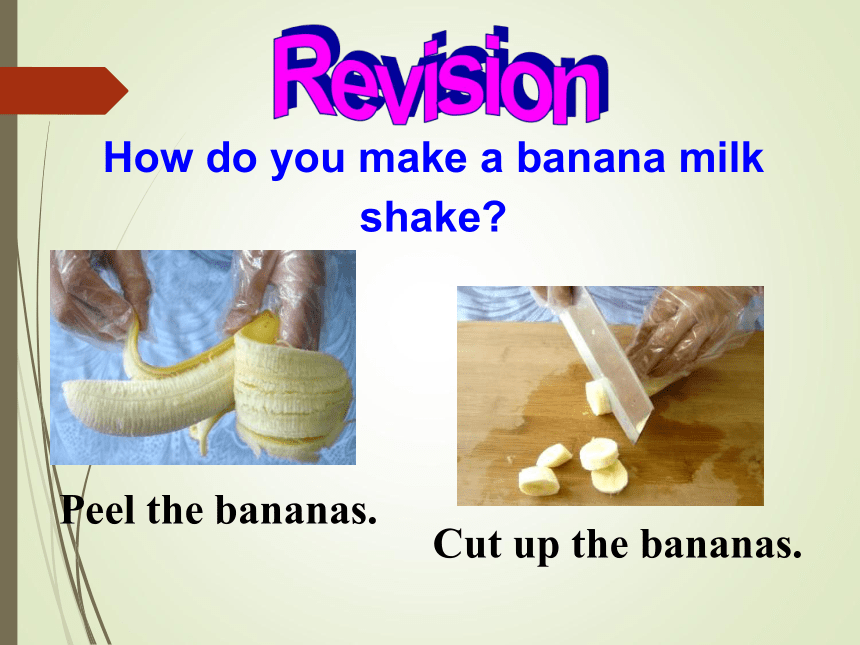 Revision

How do you make a banana milk shake?

Peel the bananas.

Cut up the bananas.